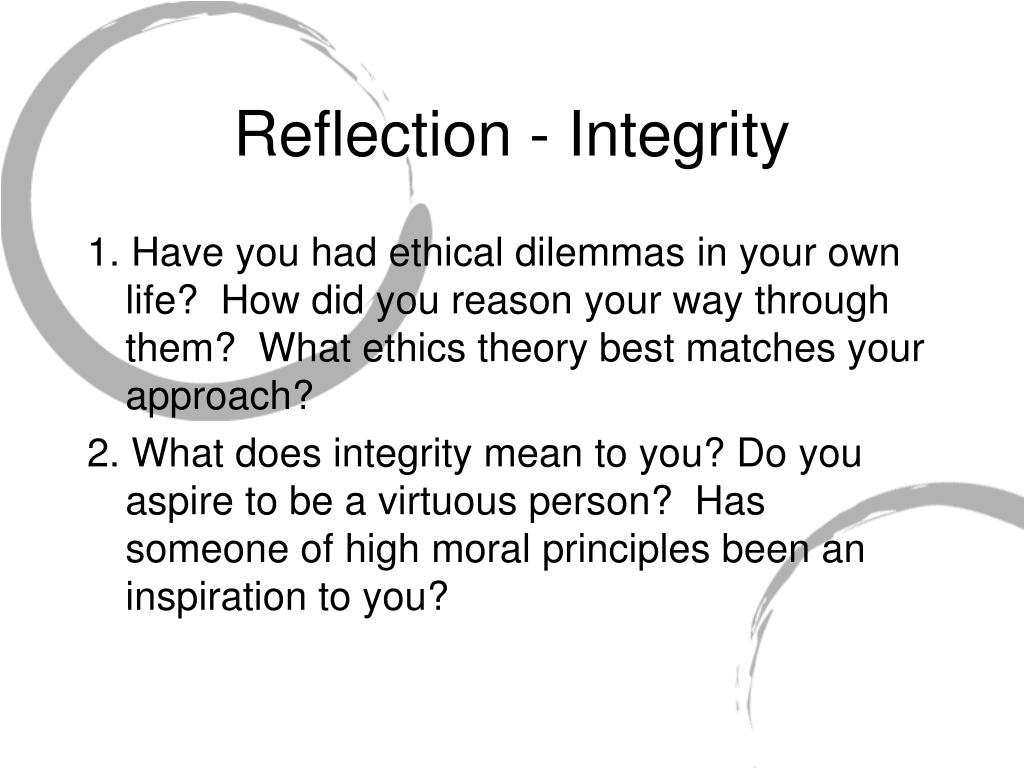 Reflection - Integrity

1. Have you had ethical dilemmas in your own life?  How did you reason your way through them?  What ethics theory best matches your approach?

2. What does integrity mean to you? Do you aspire to be a virtuous person?  Has someone of high moral principles been an inspiration to you?